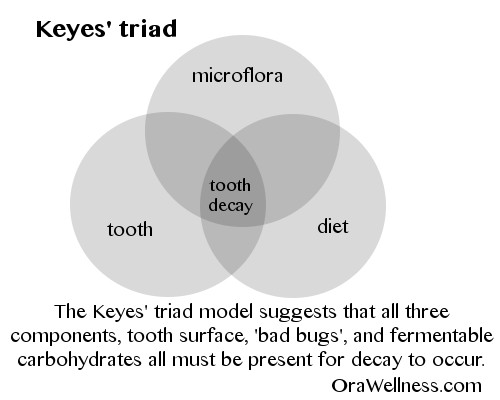 Keyes' triad

microflora

tooth decay

tooth

diet

The Keyes' triad model suggests that all three components, tooth surface, 'bad bugs', and fermentable carbohydrates all must be present for decay to occur.

OraWellness.com